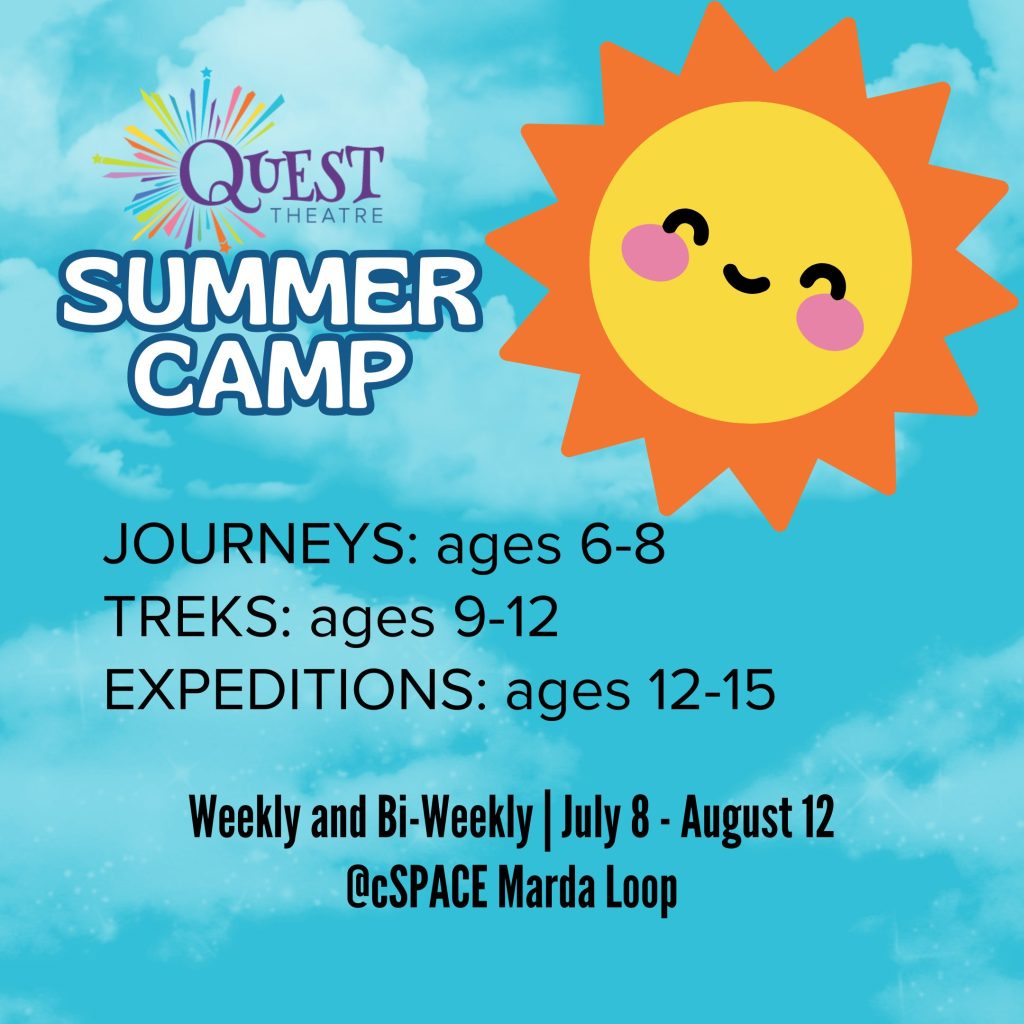 QUEST
THEATRE
SUMMER CAMP

JOURNEYS: ages 6-8
TREKS: ages 9-12
EXPEDITIONS: ages 12-15

Weekly and Bi-Weekly | July 8 - August 12
@cSPACE Marda Loop